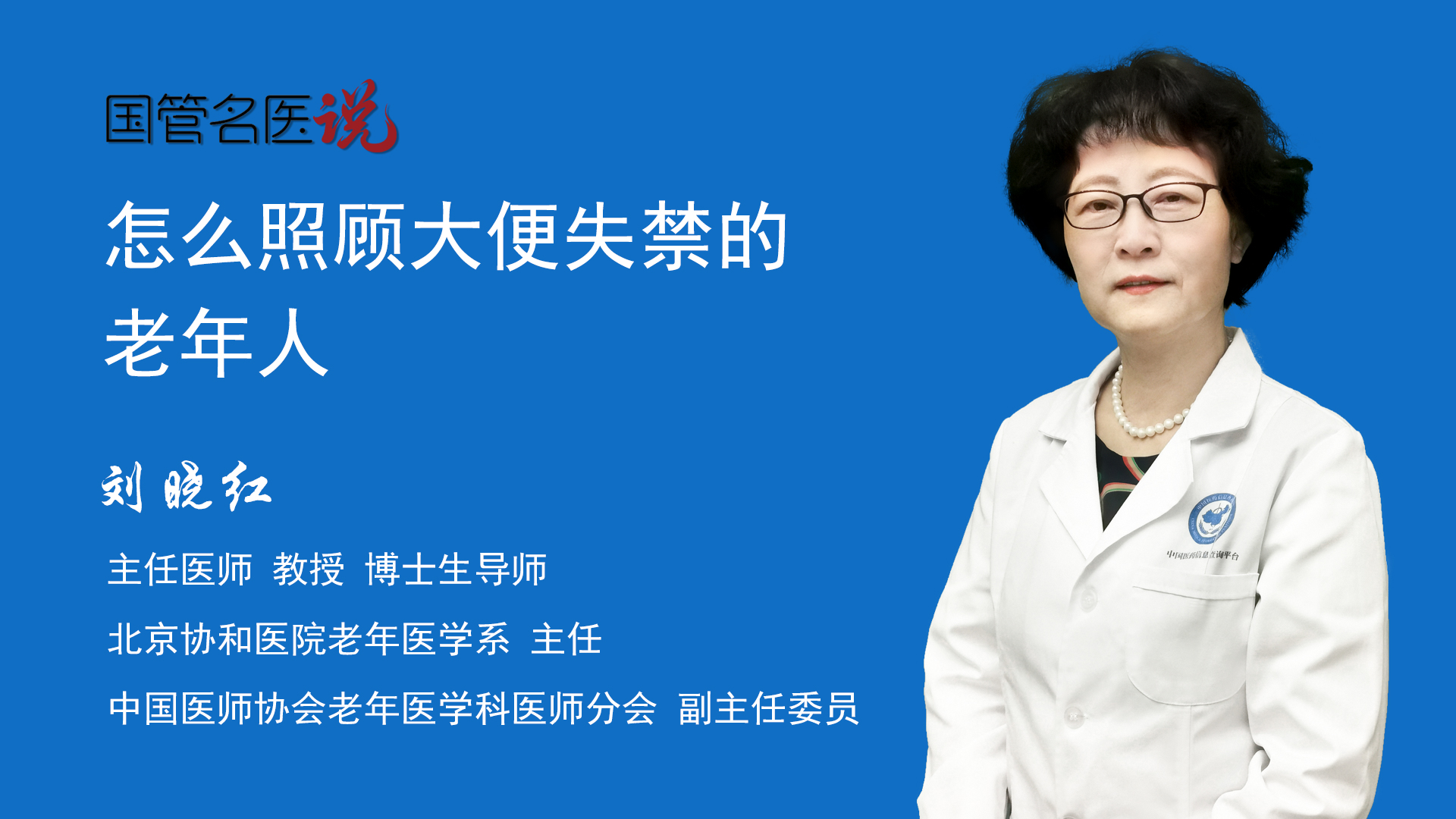 国管名医说

怎么照顾大便失禁的老年人

刘晓红

主任医师 教授 博士生导师

北京协和医院老年医学系 主任

中国医师协会老年医学科医师分会 副主任委员

中国医药信息查询平台